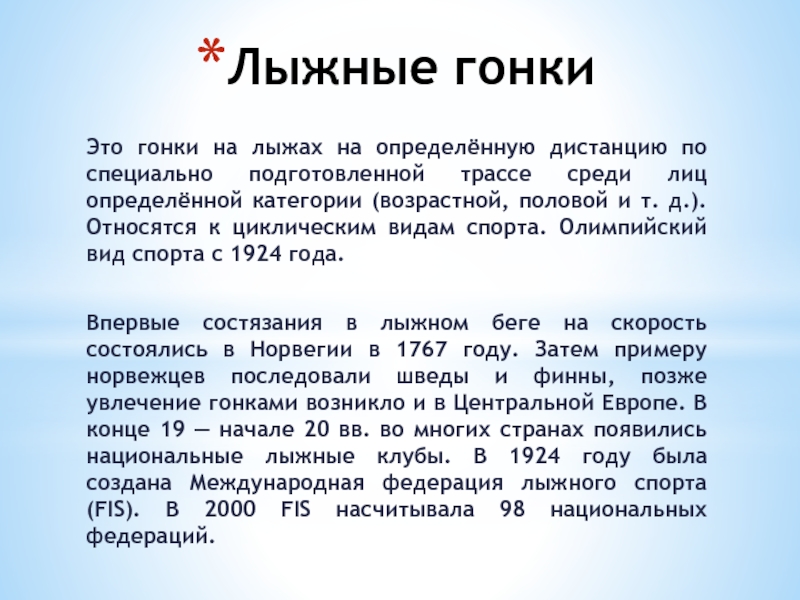 *Лыжные гонки

Это гонки на лыжах на определённую дистанцию по специально подготовленной трассе среди лиц определённой категории (возрастной, половой и т. д.). Относятся к циклическим видам спорта. Олимпийский вид спорта с 1924 года.

Впервые состязания в лыжном беге на скорость состоялись в Норвегии в 1767 году. Затем примеру норвежцев последовали шведы и финны, позже увлечение гонками возникло и в Центральной Европе. В конце 19 — начале 20 вв. во многих странах появились национальные лыжные клубы. В 1924 году была создана Международная федерация лыжного спорта (FIS). В 2000 FIS насчитывала 98 национальных федераций.